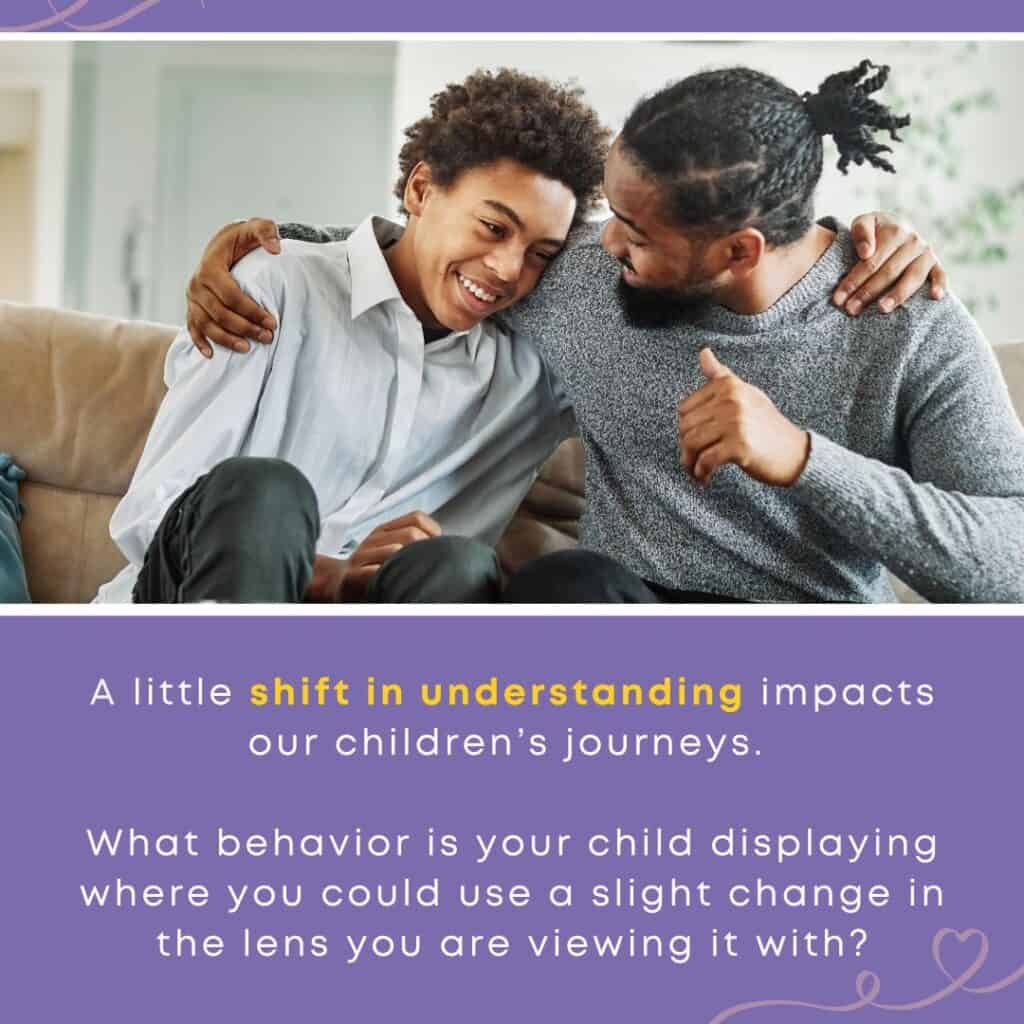 A little shift in understanding impacts our children's journeys.

What behavior is your child displaying where you could use a slight change in the lens you are viewing it with?